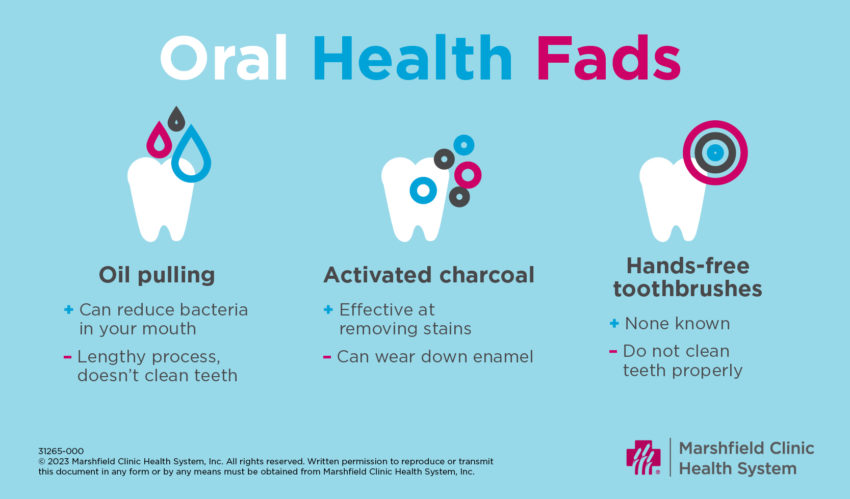 Oral Health Fads

Oil pulling

+ Can reduce bacteria in your mouth

– Lengthy process, doesn't clean teeth

Activated charcoal

+ Effective at removing stains

– Can wear down enamel

Hands-free toothbrushes

+ None known

– Do not clean teeth properly

31265-000
© 2023 Marshfield Clinic Health System, Inc. All rights reserved. Written permission to reproduce or transmit this document in any form or by any means must be obtained from Marshfield Clinic Health System, Inc.

Marshfield Clinic Health System